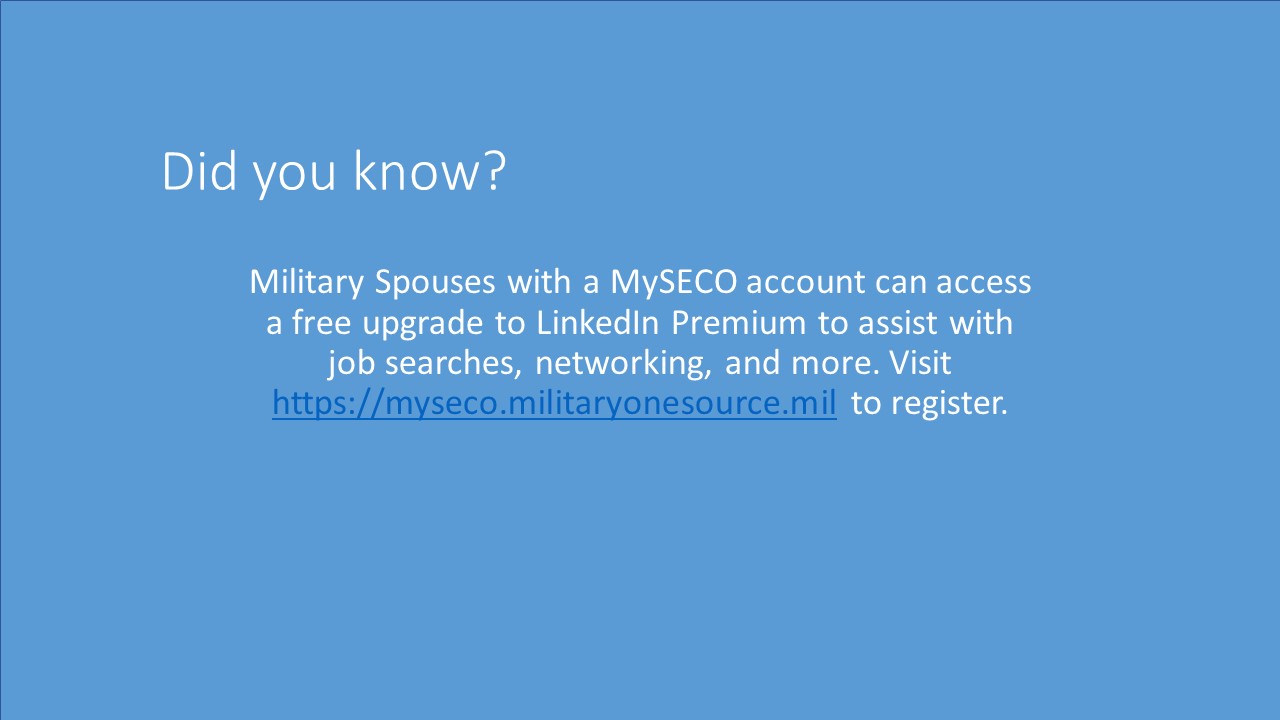 Did you know?

Military Spouses with a MySECO account can access a free upgrade to LinkedIn Premium to assist with job searches, networking, and more. Visit https://myseco.militaryonesource.mil to register.